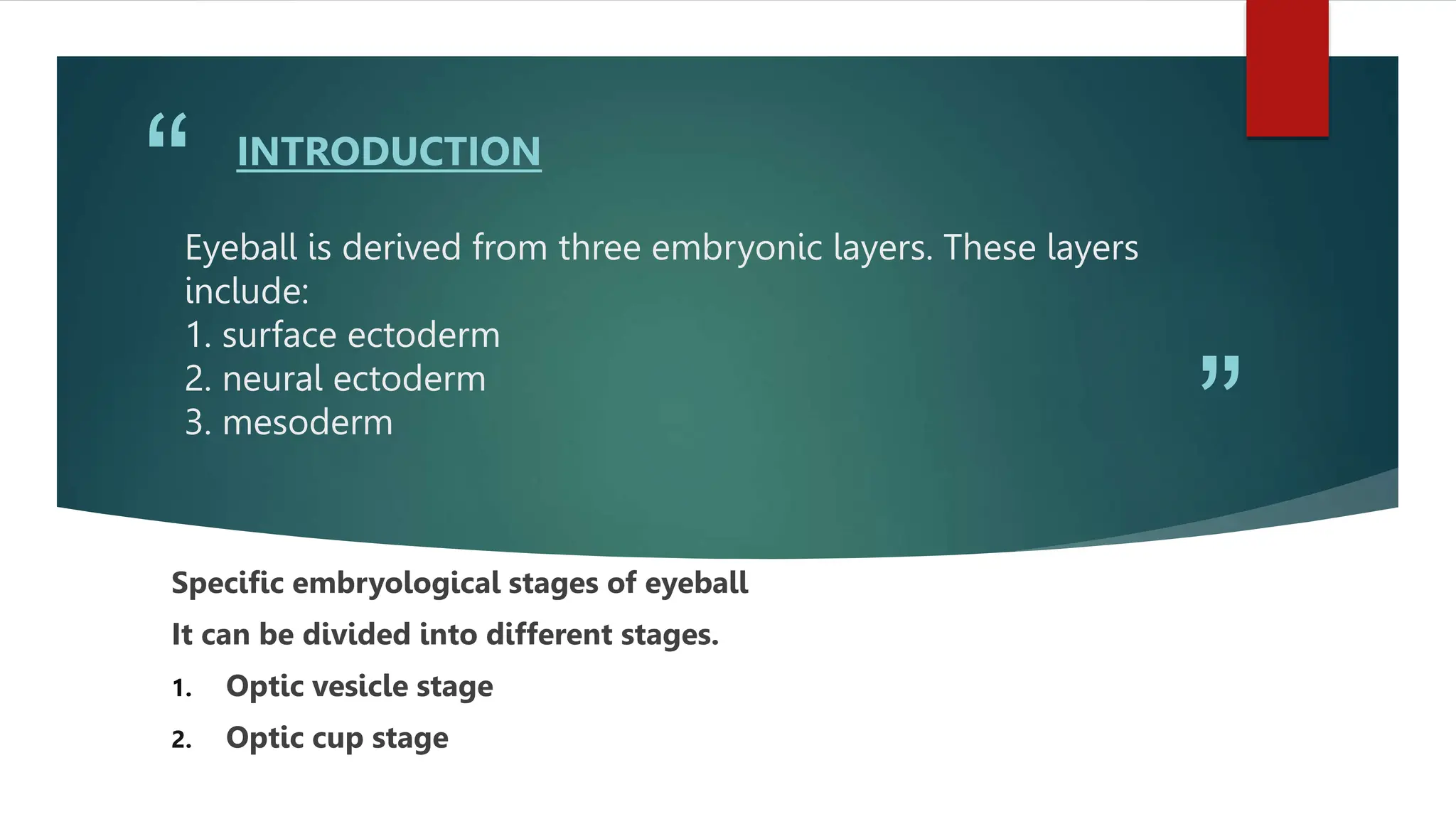 “ INTRODUCTION

Eyeball is derived from three embryonic layers. These layers include:
1. surface ectoderm
2. neural ectoderm
3. mesoderm ”

Specific embryological stages of eyeball

It can be divided into different stages.

1. Optic vesicle stage
2. Optic cup stage